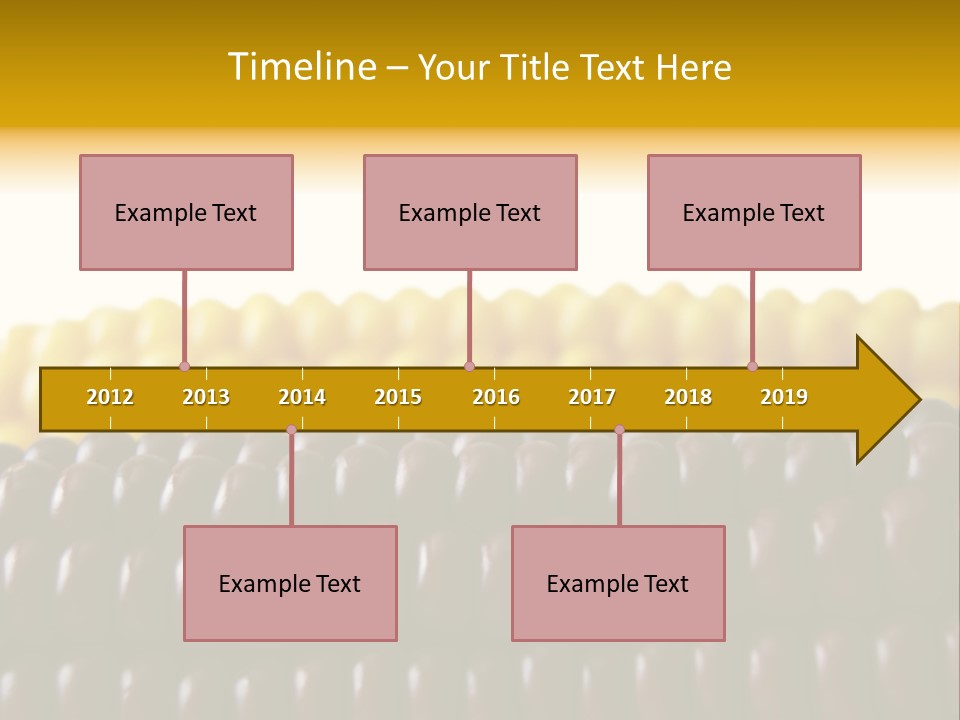 Timeline – Your Title Text Here

Example Text

Example Text

Example Text

2012 2013 2014 2015 2016 2017 2018 2019

Example Text

Example Text